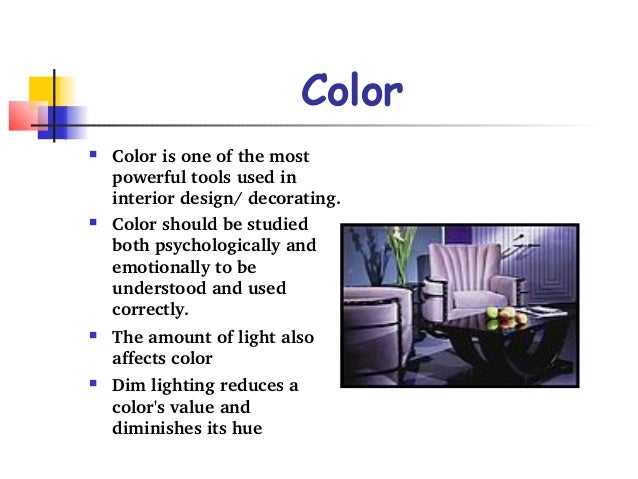 Color

▪ Color is one of the most powerful tools used in interior design/ decorating.

▪ Color should be studied both psychologically and emotionally to be understood and used correctly.

▪ The amount of light also affects color

▪ Dim lighting reduces a color's value and diminishes its hue